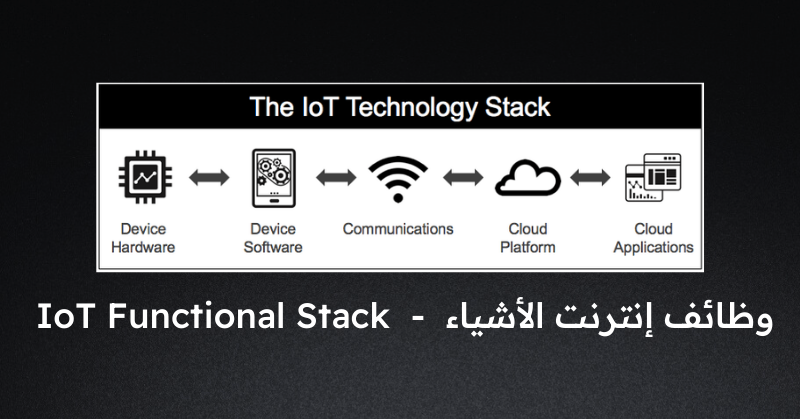 The IoT Technology Stack

Device Hardware

Device Software

Communications

Cloud Platform

Cloud Applications

وظائف إنترنت الأشياء - IoT Functional Stack